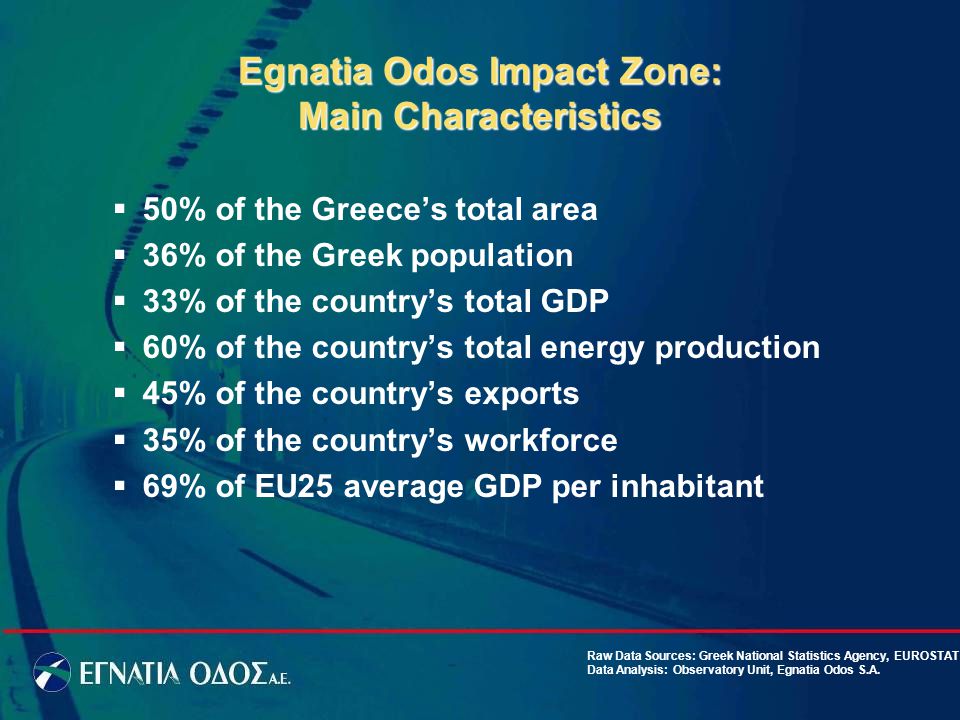 Egnatia Odos Impact Zone:
Main Characteristics

▪ 50% of the Greece's total area
▪ 36% of the Greek population
▪ 33% of the country's total GDP
▪ 60% of the country's total energy production
▪ 45% of the country's exports
▪ 35% of the country's workforce
▪ 69% of EU25 average GDP per inhabitant

ΕΓΝΑΤΙΑ ΟΔΟΣ Α.Ε.

Raw Data Sources: Greek National Statistics Agency, EUROSTAT
Data Analysis: Observatory Unit, Egnatia Odos S.A.